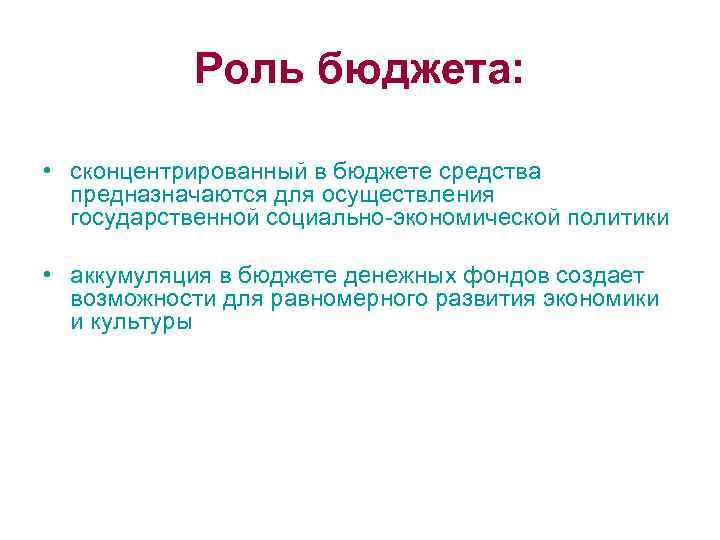 Роль бюджета:

• сконцентрированный в бюджете средства предназначаются для осуществления государственной социально-экономической политики

• аккумуляция в бюджете денежных фондов создает возможности для равномерного развития экономики и культуры